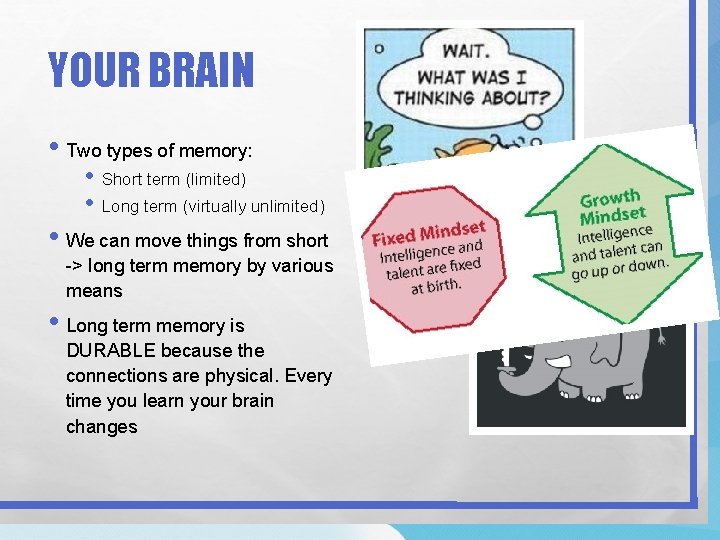 YOUR BRAIN

• Two types of memory:
  • Short term (limited)
  • Long term (virtually unlimited)
• We can move things from short -> long term memory by various means
• Long term memory is DURABLE because the connections are physical. Every time you learn your brain changes

WAIT. WHAT WAS I THINKING ABOUT?

Fixed Mindset
Intelligence and talent are fixed at birth.

Growth Mindset
Intelligence and talent can go up or down.